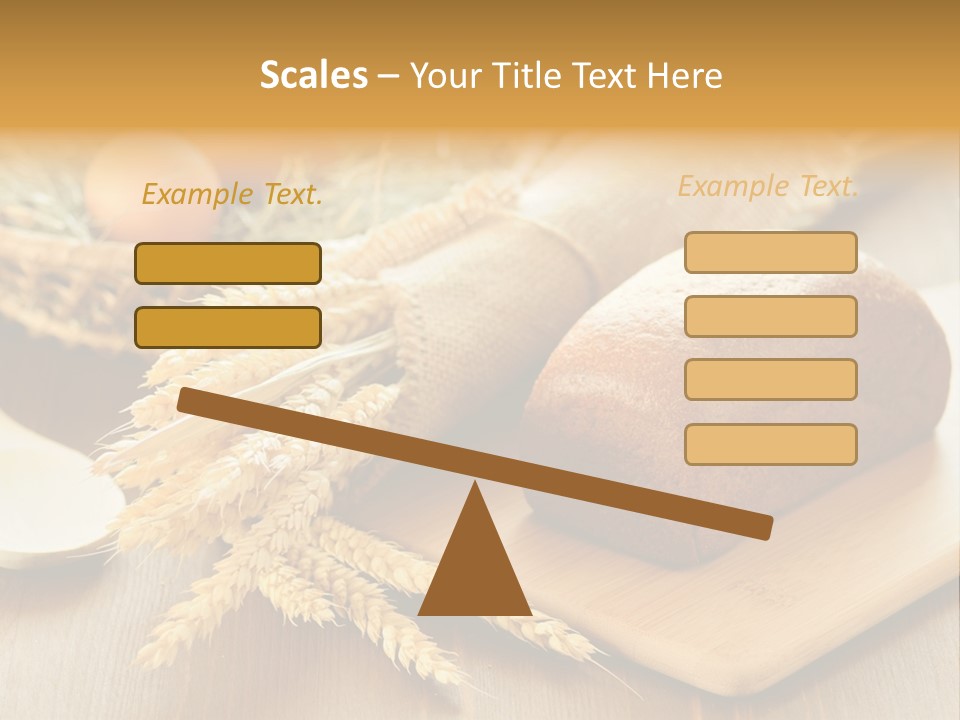 Scales – Your Title Text Here

Example Text.

Example Text.